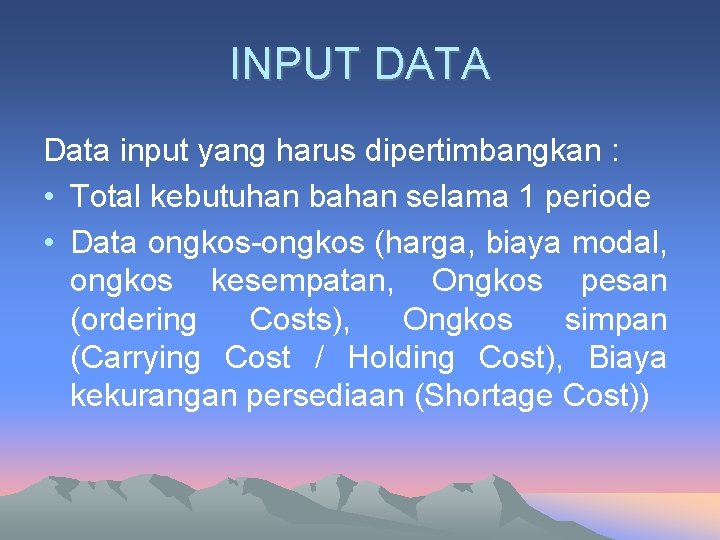 INPUT DATA

Data input yang harus dipertimbangkan :

• Total kebutuhan bahan selama 1 periode
• Data ongkos-ongkos (harga, biaya modal, ongkos kesempatan, Ongkos pesan (ordering Costs), Ongkos simpan (Carrying Cost / Holding Cost), Biaya kekurangan persediaan (Shortage Cost))